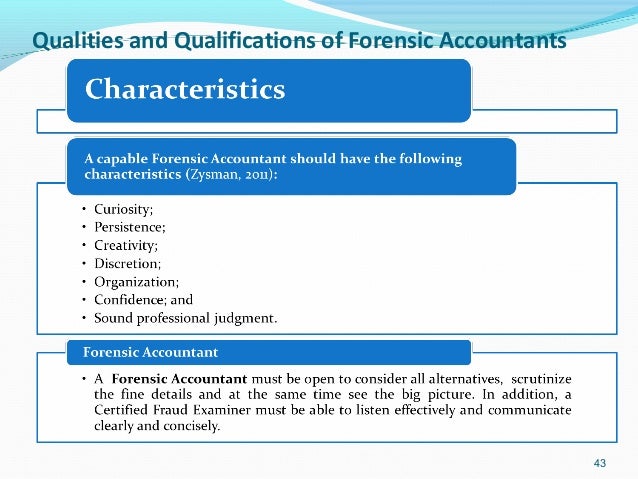 Qualities and Qualifications of Forensic Accountants

Characteristics

A capable Forensic Accountant should have the following characteristics (Zysman, 2011):

• Curiosity;
• Persistence;
• Creativity;
• Discretion;
• Organization;
• Confidence; and
• Sound professional judgment.

Forensic Accountant

• A Forensic Accountant must be open to consider all alternatives, scrutinize the fine details and at the same time see the big picture. In addition, a Certified Fraud Examiner must be able to listen effectively and communicate clearly and concisely.

43